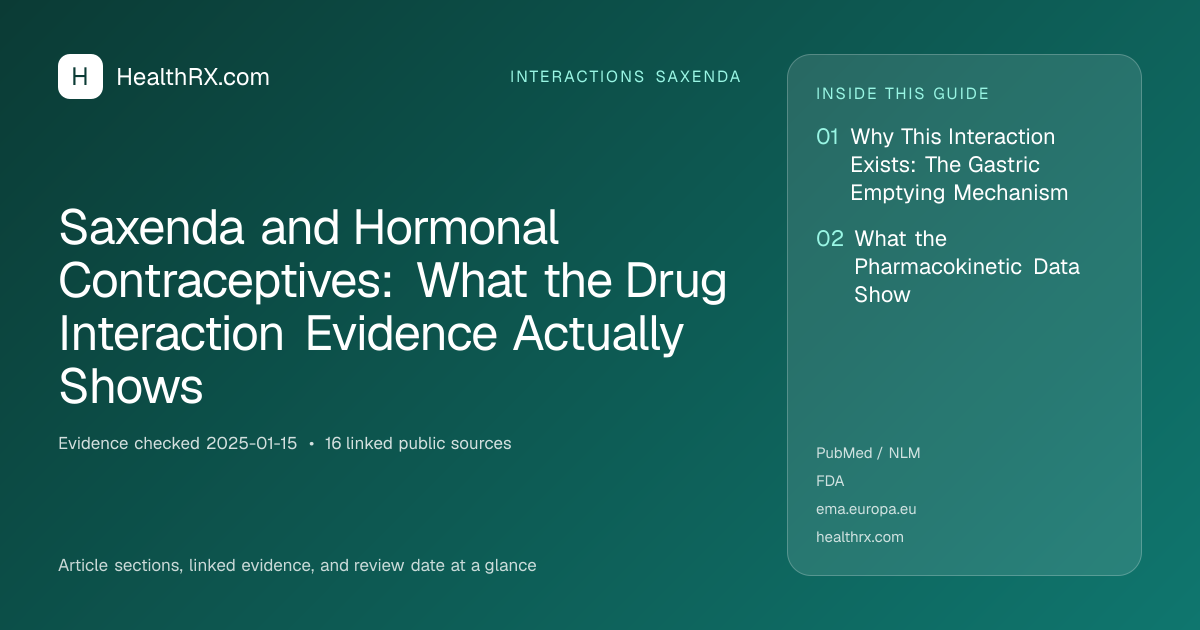 H HealthRX.com

INTERACTIONS SAXENDA

Saxenda and Hormonal Contraceptives: What the Drug Interaction Evidence Actually Shows

Evidence checked 2025-01-15 • 16 linked public sources

Article sections, linked evidence, and review date at a glance

INSIDE THIS GUIDE

01 Why This Interaction Exists: The Gastric Emptying Mechanism

02 What the Pharmacokinetic Data Show

PubMed / NLM
FDA
ema.europa.eu
healthrx.com